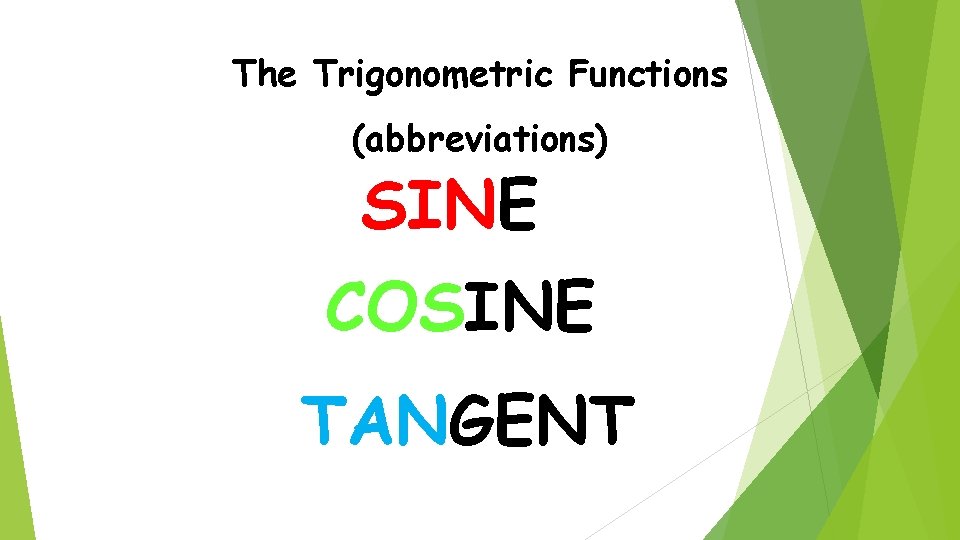 The Trigonometric Functions

(abbreviations)

SINE

COSINE

TANGENT